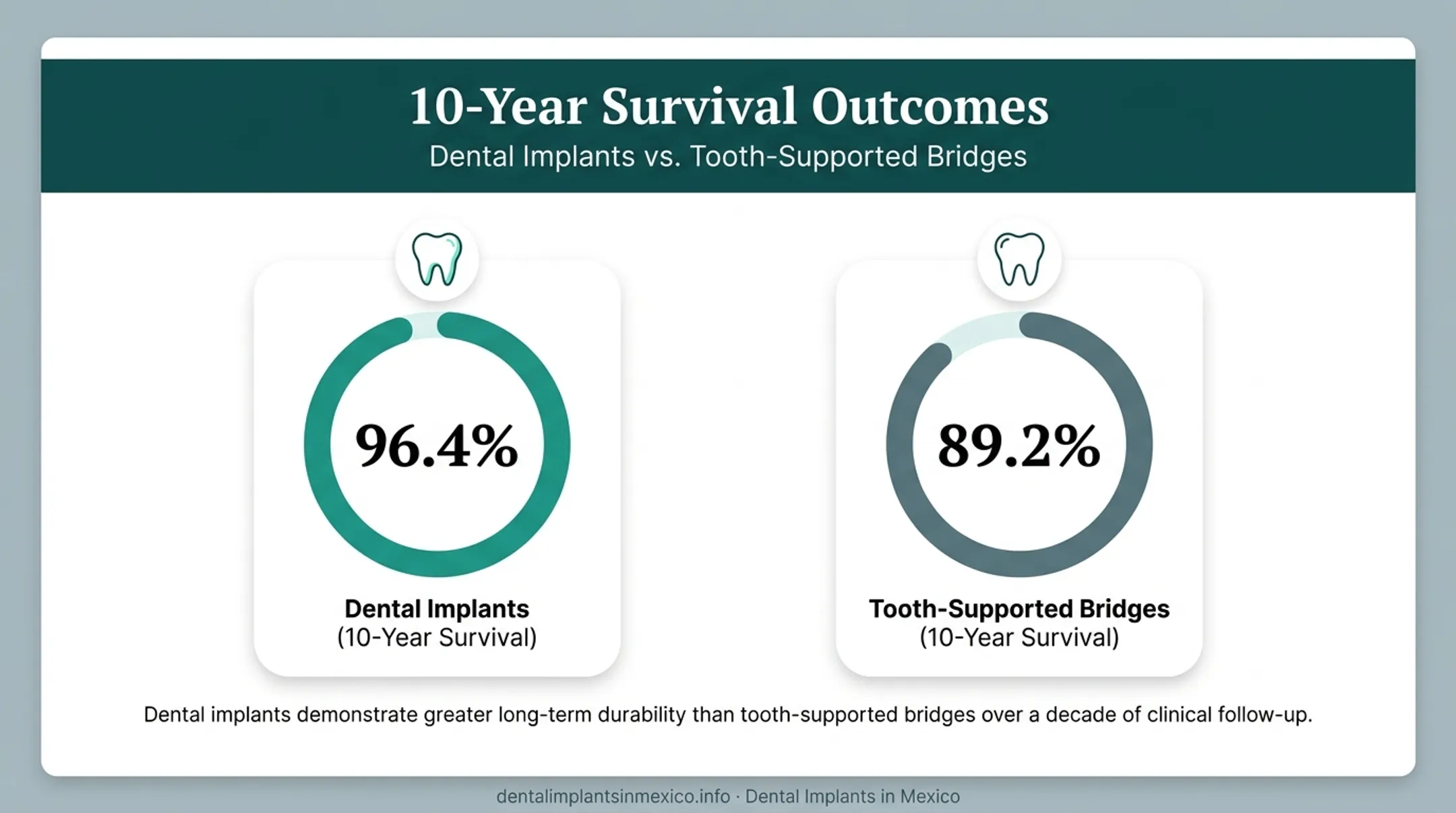 10-Year Survival Outcomes

Dental Implants vs. Tooth-Supported Bridges

96.4%

Dental Implants
(10-Year Survival)

89.2%

Tooth-Supported Bridges
(10-Year Survival)

Dental implants demonstrate greater long-term durability than tooth-supported bridges over a decade of clinical follow-up.

dentalimplantsinmexico.info · Dental Implants in Mexico